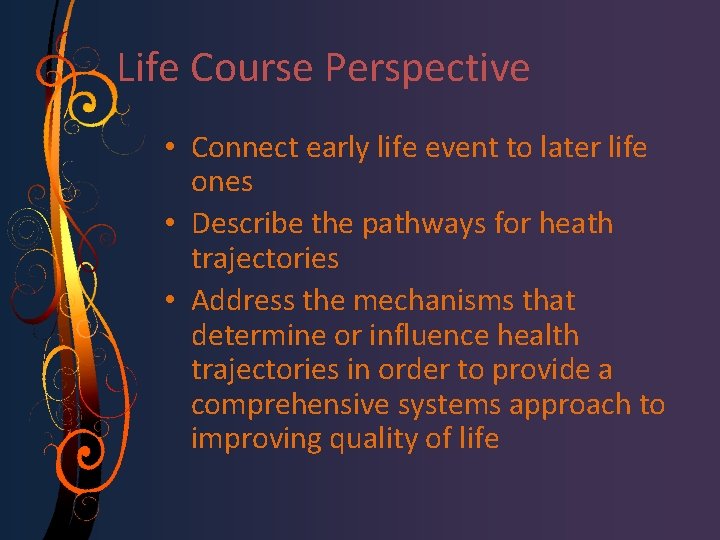 Life Course Perspective

• Connect early life event to later life ones
• Describe the pathways for heath trajectories
• Address the mechanisms that determine or influence health trajectories in order to provide a comprehensive systems approach to improving quality of life